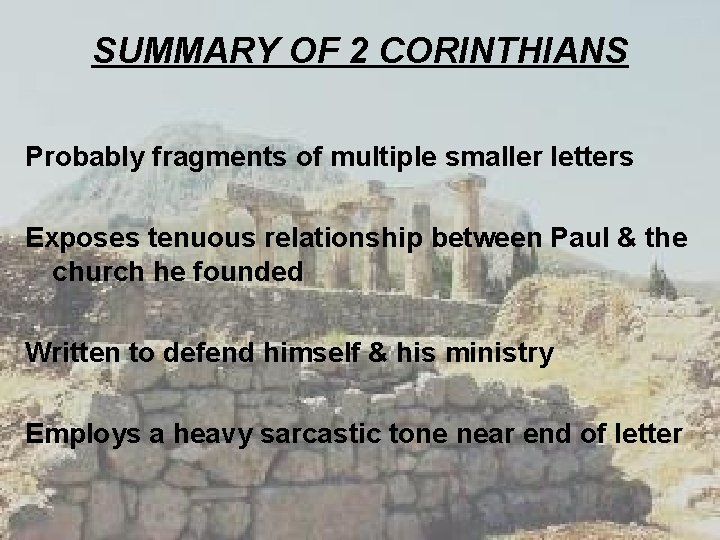 SUMMARY OF 2 CORINTHIANS

Probably fragments of multiple smaller letters

Exposes tenuous relationship between Paul & the church he founded

Written to defend himself & his ministry

Employs a heavy sarcastic tone near end of letter